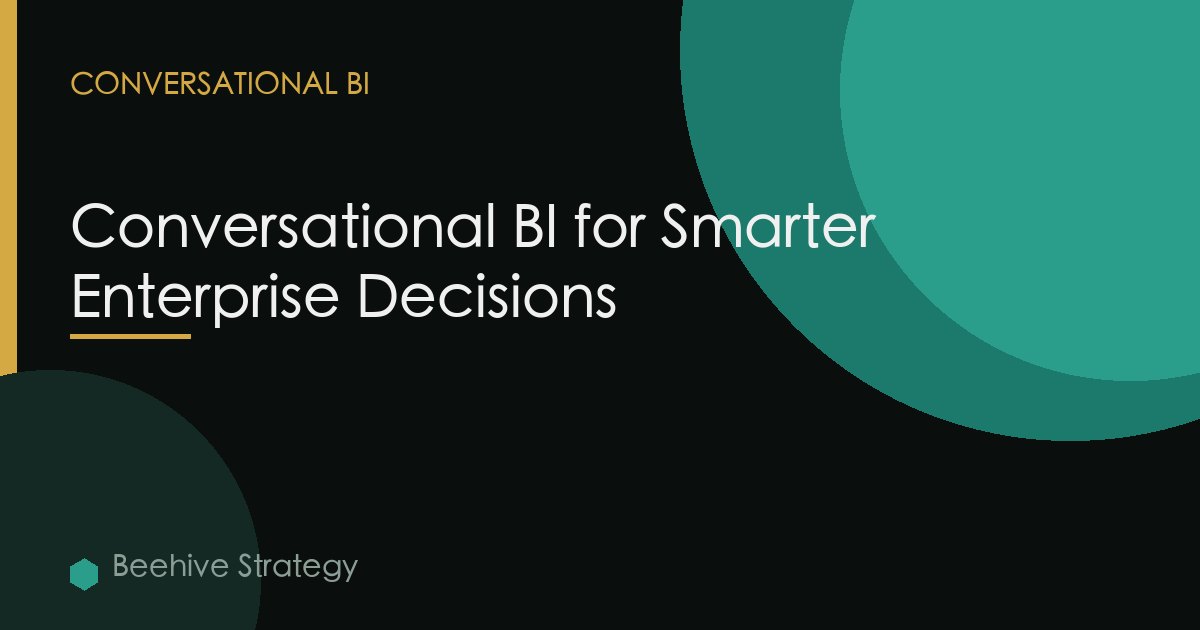 CONVERSATIONAL BI

Conversational BI for Smarter Enterprise Decisions

Beehive Strategy